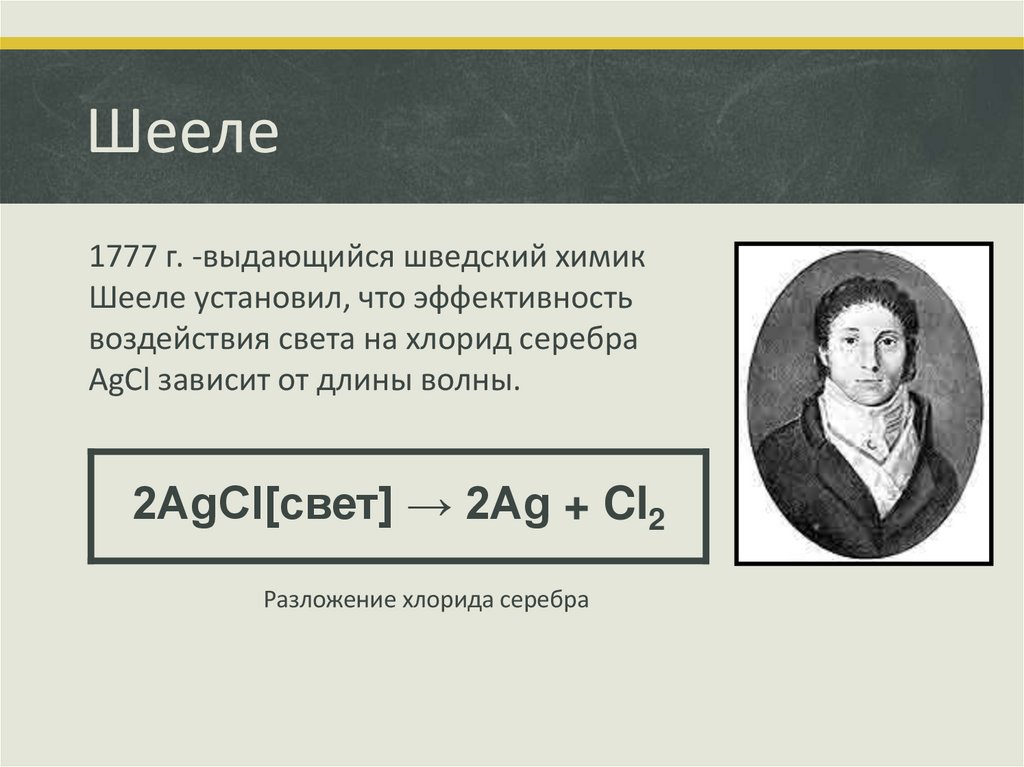 Шееле

1777 г. -выдающийся шведский химик Шееле установил, что эффективность воздействия света на хлорид серебра AgCl зависит от длины волны.

$2AgCl[свет] \rightarrow 2Ag + Cl_2$

Разложение хлорида серебра